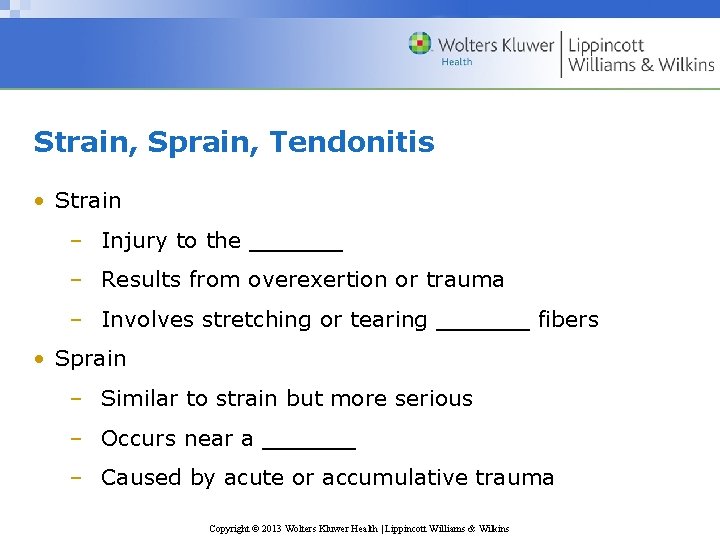 Wolters Kluwer Health | Lippincott Williams & Wilkins

Strain, Sprain, Tendonitis

• Strain
– Injury to the _______
– Results from overexertion or trauma
– Involves stretching or tearing _______ fibers
• Sprain
– Similar to strain but more serious
– Occurs near a _______
– Caused by acute or accumulative trauma

Copyright © 2013 Wolters Kluwer Health | Lippincott Williams & Wilkins